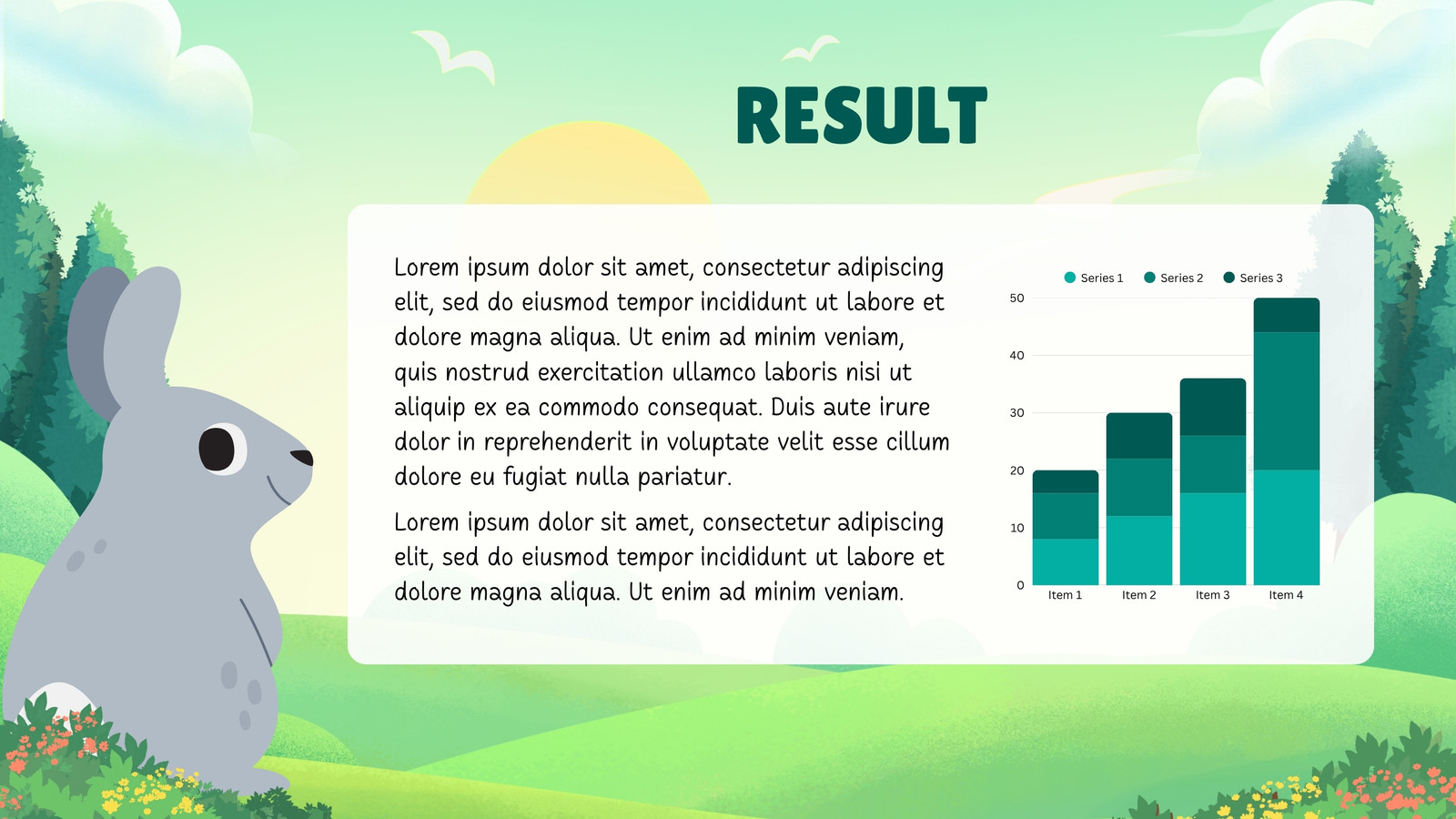 RESULT

Lorem ipsum dolor sit amet, consectetur adipiscing elit, sed do eiusmod tempor incididunt ut labore et dolore magna aliqua. Ut enim ad minim veniam, quis nostrud exercitation ullamco laboris nisi ut aliquip ex ea commodo consequat. Duis aute irure dolor in reprehenderit in voluptate velit esse cillum dolore eu fugiat nulla pariatur.

Lorem ipsum dolor sit amet, consectetur adipiscing elit, sed do eiusmod tempor incididunt ut labore et dolore magna aliqua. Ut enim ad minim veniam.

Series 1 Series 2 Series 3

50
40
30
20
10
0

Item 1 Item 2 Item 3 Item 4